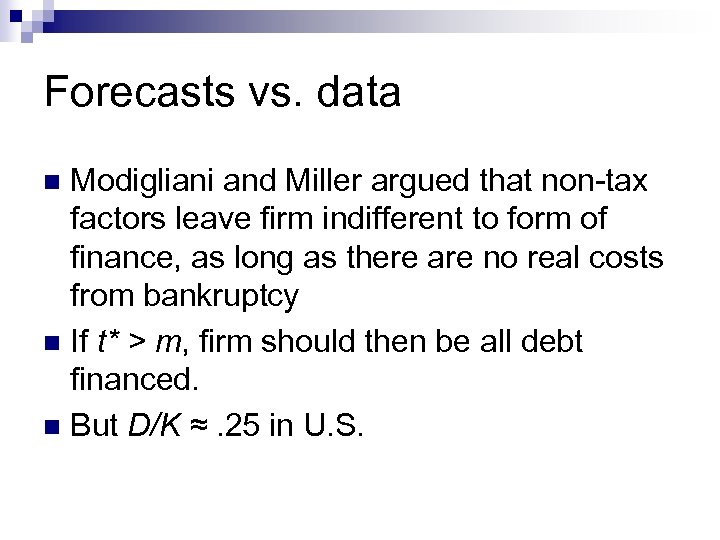 Forecasts vs. data

Modigliani and Miller argued that non-tax factors leave firm indifferent to form of finance, as long as there are no real costs from bankruptcy

If $t^* > m$, firm should then be all debt financed.

But $D/K \approx .25$ in U.S.